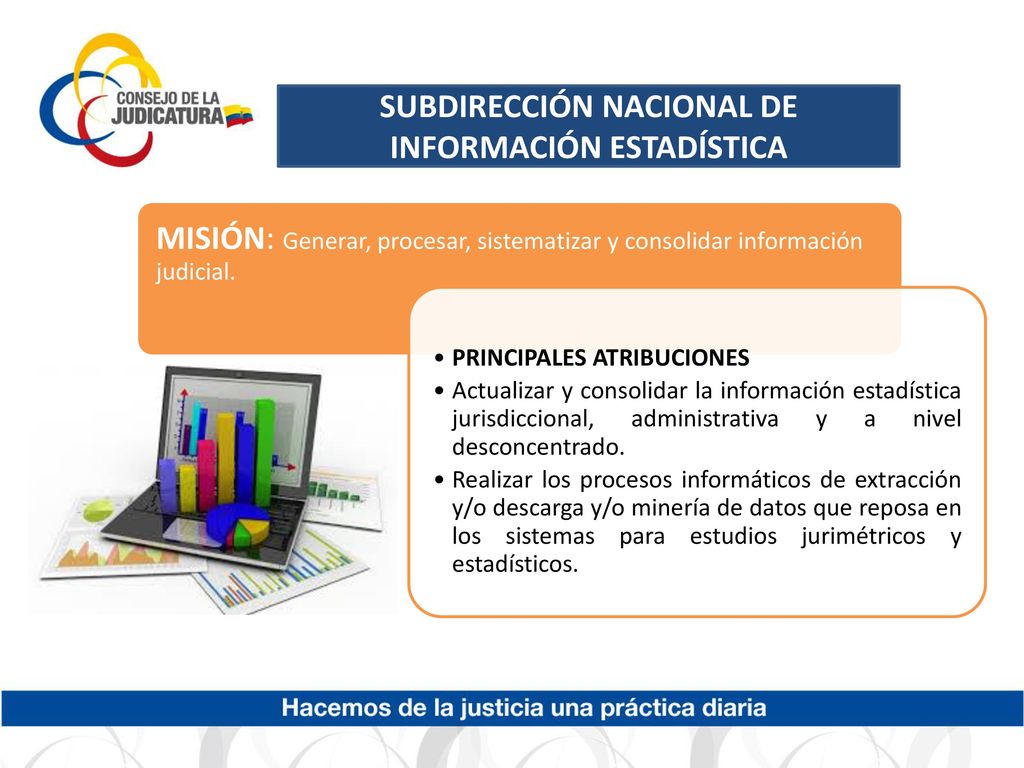 CONSEJO DE LA JUDICATURA

SUBDIRECCIÓN NACIONAL DE INFORMACIÓN ESTADÍSTICA

MISIÓN: Generar, procesar, sistematizar y consolidar información judicial.

• PRINCIPALES ATRIBUCIONES
• Actualizar y consolidar la información estadística jurisdiccional, administrativa y a nivel desconcentrado.
• Realizar los procesos informáticos de extracción y/o descarga y/o minería de datos que reposa en los sistemas para estudios jurimétricos y estadísticos.

Hacemos de la justicia una práctica diaria